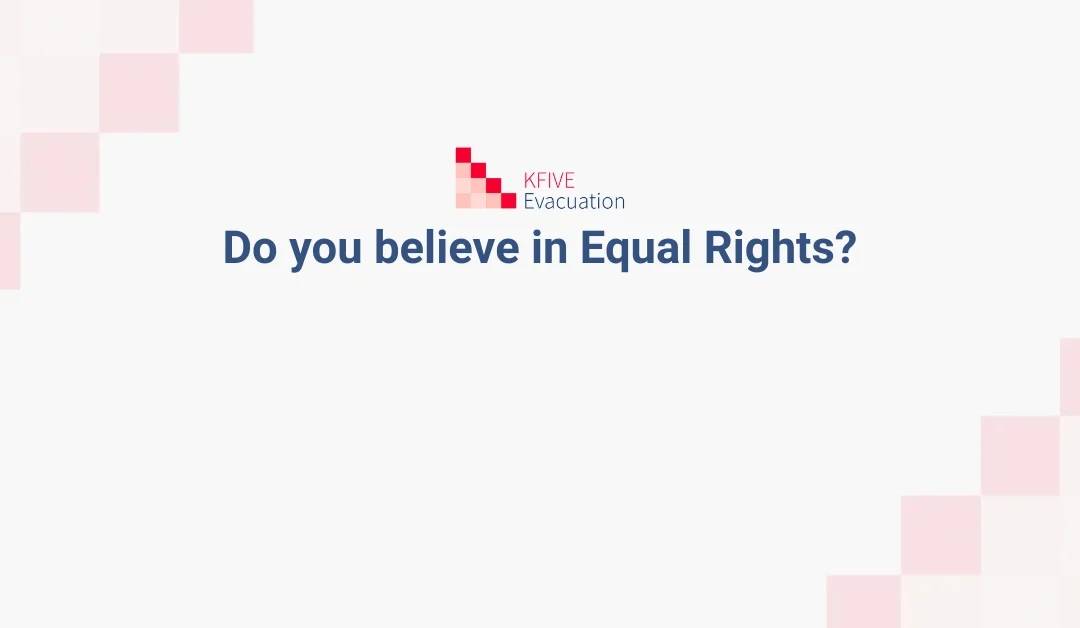 KFIVE
Evacuation

Do you believe in Equal Rights?